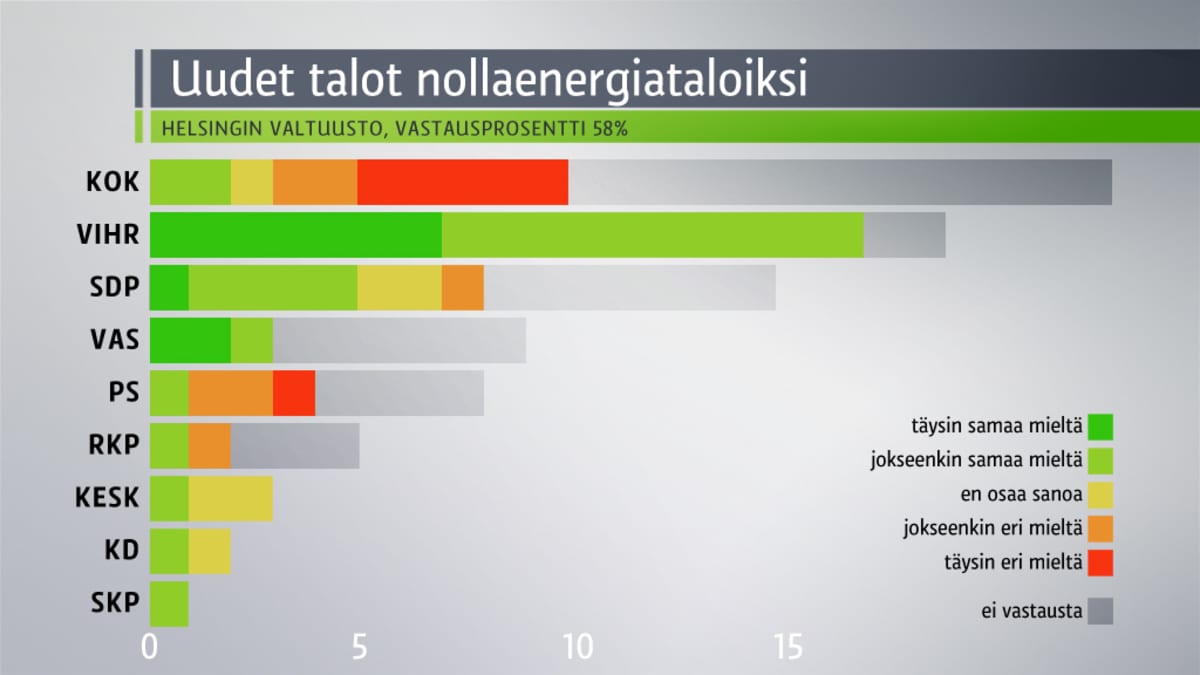 Uudet talot nollaenergiataloiksi

HELSINGIN VALTUUSTO, VASTAUSPROSENTTI 58%

KOK
VIHR
SDP
VAS
PS
RKP
KESK
KD
SKP

täysin samaa mieltä
jokseenkin samaa mieltä
en osaa sanoa
jokseenkin eri mieltä
täysin eri mieltä
ei vastausta

0 5 10 15